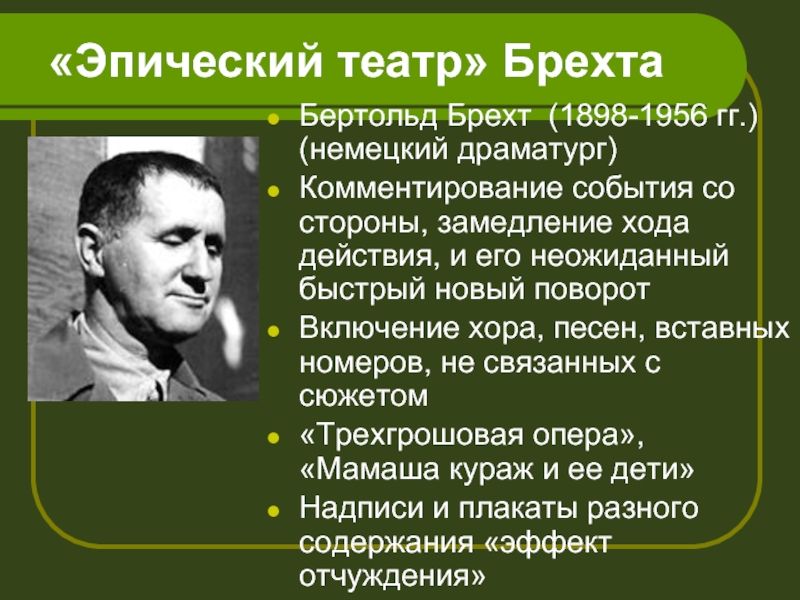 «Эпический театр» Брехта

- Бертольд Брехт (1898-1956 гг.) (немецкий драматург)
- Комментирование события со стороны, замедление хода действия, и его неожиданный быстрый новый поворот
- Включение хора, песен, вставных номеров, не связанных с сюжетом
- «Трехгрошовая опера», «Мамаша кураж и ее дети»
- Надписи и плакаты разного содержания «эффект отчуждения»